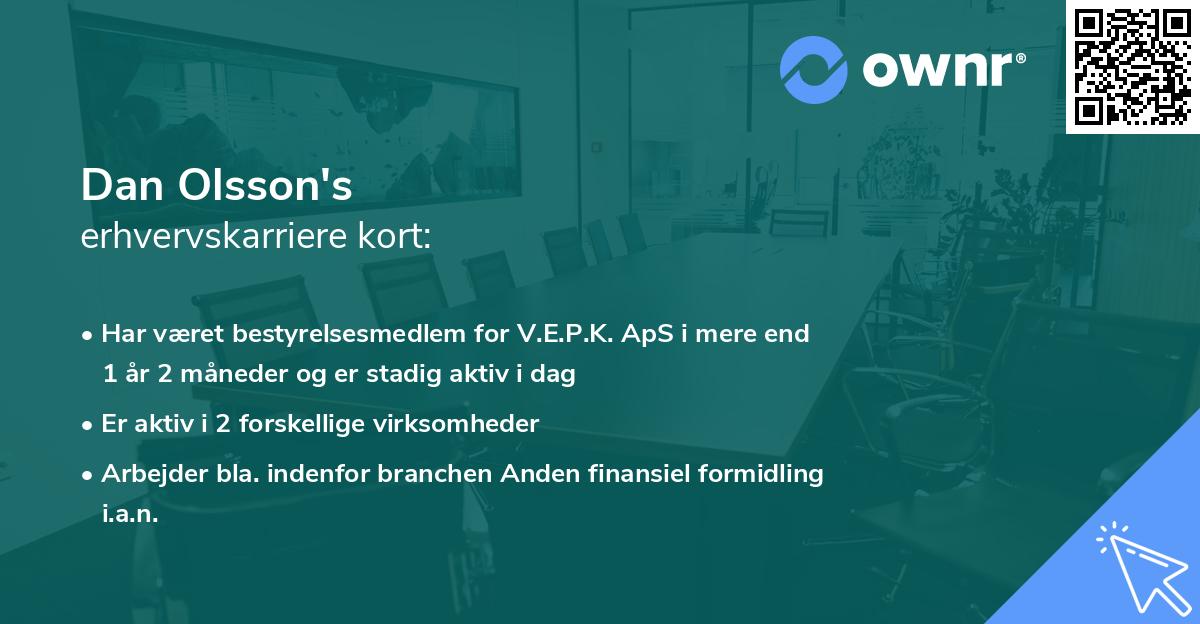 ownr®

Dan Olsson's
erhvervskarriere kort:

• Har været bestyrelsesmedlem for V.E.P.K. ApS i mere end 1 år 2 måneder og er stadig aktiv i dag

• Er aktiv i 2 forskellige virksomheder

• Arbejder bla. indenfor branchen Anden finansiel formidling i.a.n.